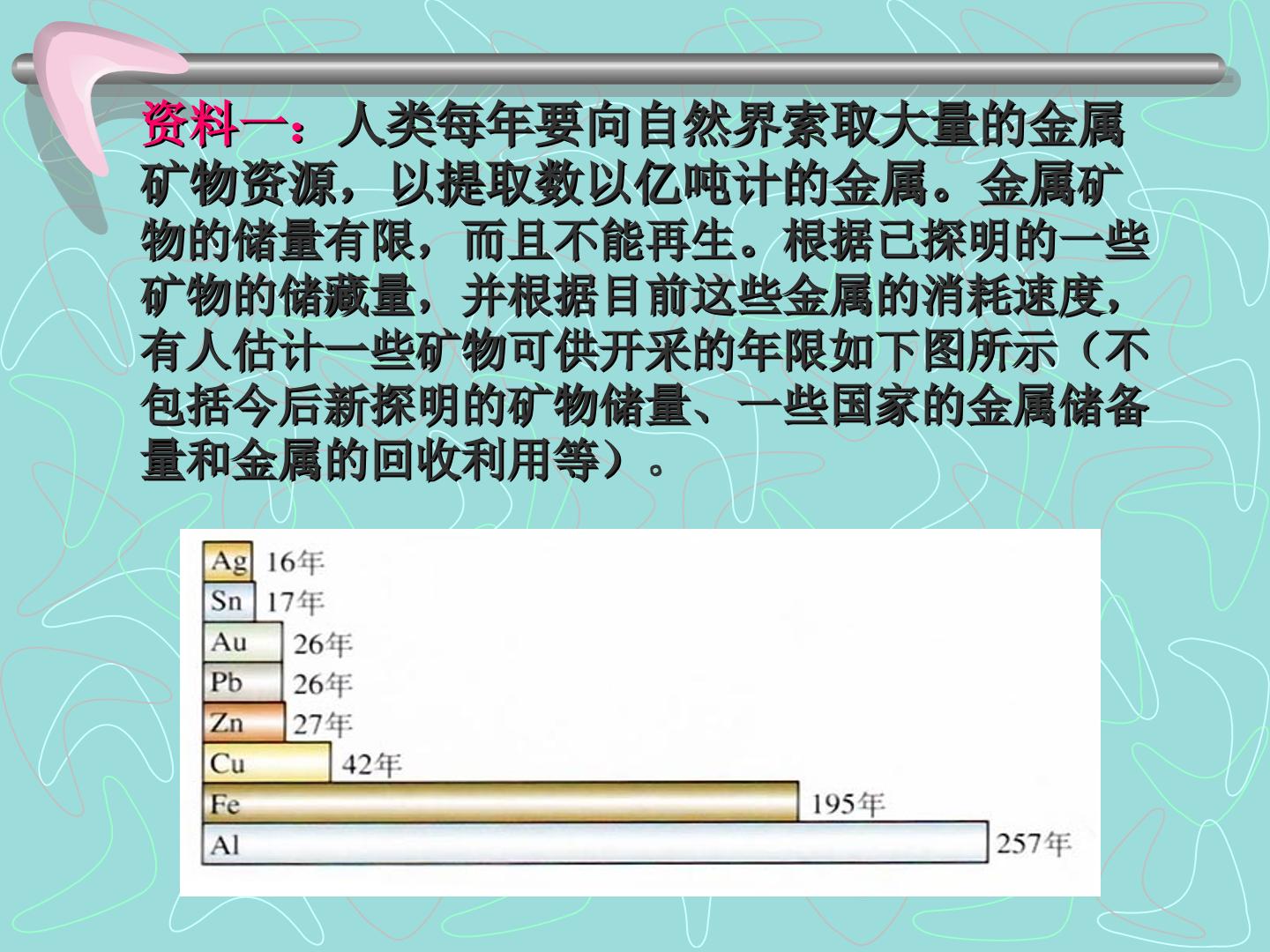 资料一：人类每年要向自然界索取大量的金属矿物资源，以提取数以亿吨计的金属。金属矿物的储量有限，而且不能再生。根据已探明的一些矿物的储藏量，并根据目前这些金属的消耗速度，有人估计一些矿物可供开采的年限如下图所示（不包括今后新探明的矿物储量、一些国家的金属储备量和金属的回收利用等）。

Ag 16年
Sn 17年
Au 26年
Pb 26年
Zn 27年
Cu 42年
Fe 195年
Al 257年